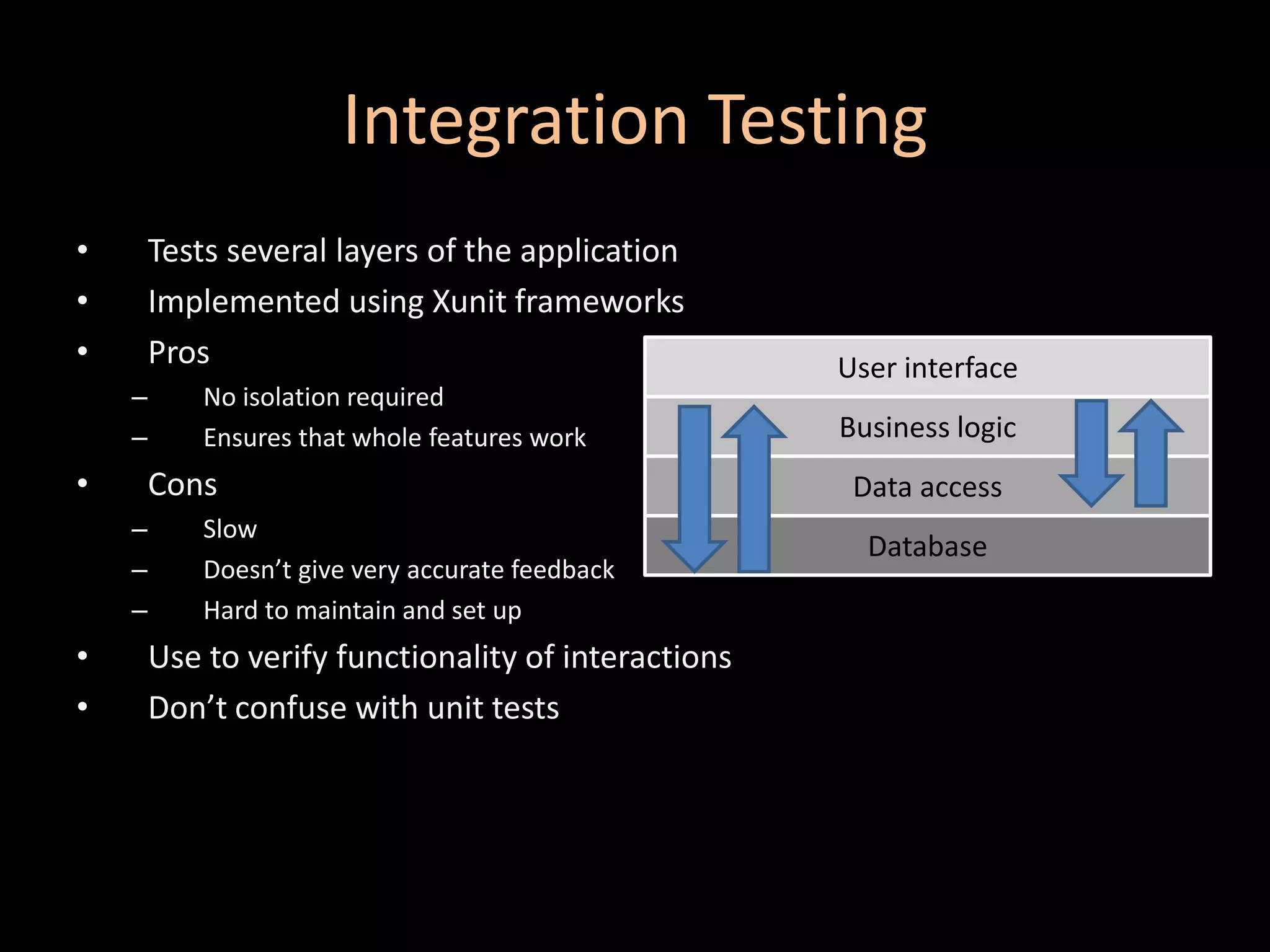 Integration Testing

• Tests several layers of the application
• Implemented using Xunit frameworks
• Pros
– No isolation required
– Ensures that whole features work
• Cons
– Slow
– Doesn’t give very accurate feedback
– Hard to maintain and set up
• Use to verify functionality of interactions
• Don’t confuse with unit tests

User interface
Business logic
Data access
Database